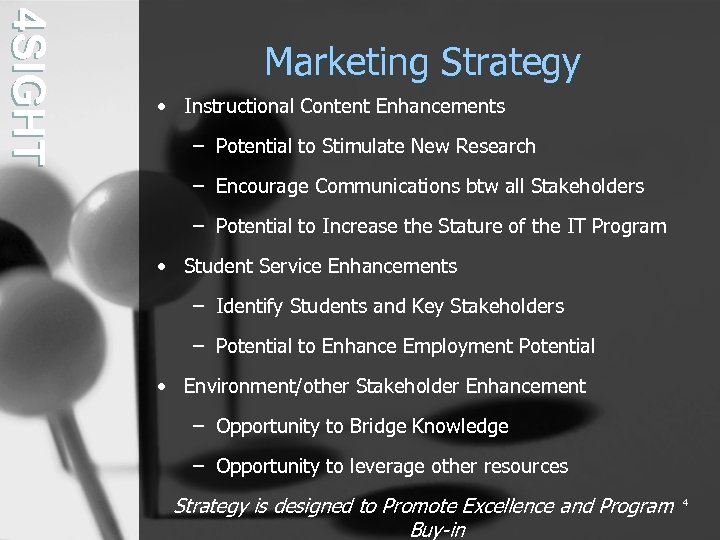 4SIGHT

Marketing Strategy

• Instructional Content Enhancements
  – Potential to Stimulate New Research
  – Encourage Communications btw all Stakeholders
  – Potential to Increase the Stature of the IT Program
• Student Service Enhancements
  – Identify Students and Key Stakeholders
  – Potential to Enhance Employment Potential
• Environment/other Stakeholder Enhancement
  – Opportunity to Bridge Knowledge
  – Opportunity to leverage other resources

Strategy is designed to Promote Excellence and Program Buy-in

4